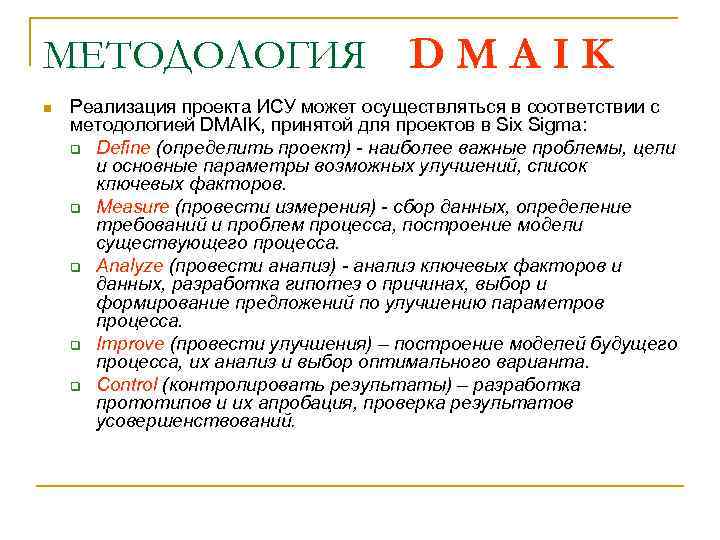 МЕТОДОЛОГИЯ D M A I K

Реализация проекта ИСУ может осуществляться в соответствии с методологией DMAIK, принятой для проектов в Six Sigma:

Define (определить проект) - наиболее важные проблемы, цели и основные параметры возможных улучшений, список ключевых факторов.

Measure (провести измерения) - сбор данных, определение требований и проблем процесса, построение модели существующего процесса.

Analyze (провести анализ) - анализ ключевых факторов и данных, разработка гипотез о причинах, выбор и формирование предложений по улучшению параметров процесса.

Improve (провести улучшения) – построение моделей будущего процесса, их анализ и выбор оптимального варианта.

Control (контролировать результаты) – разработка прототипов и их апробация, проверка результатов усовершенствований.